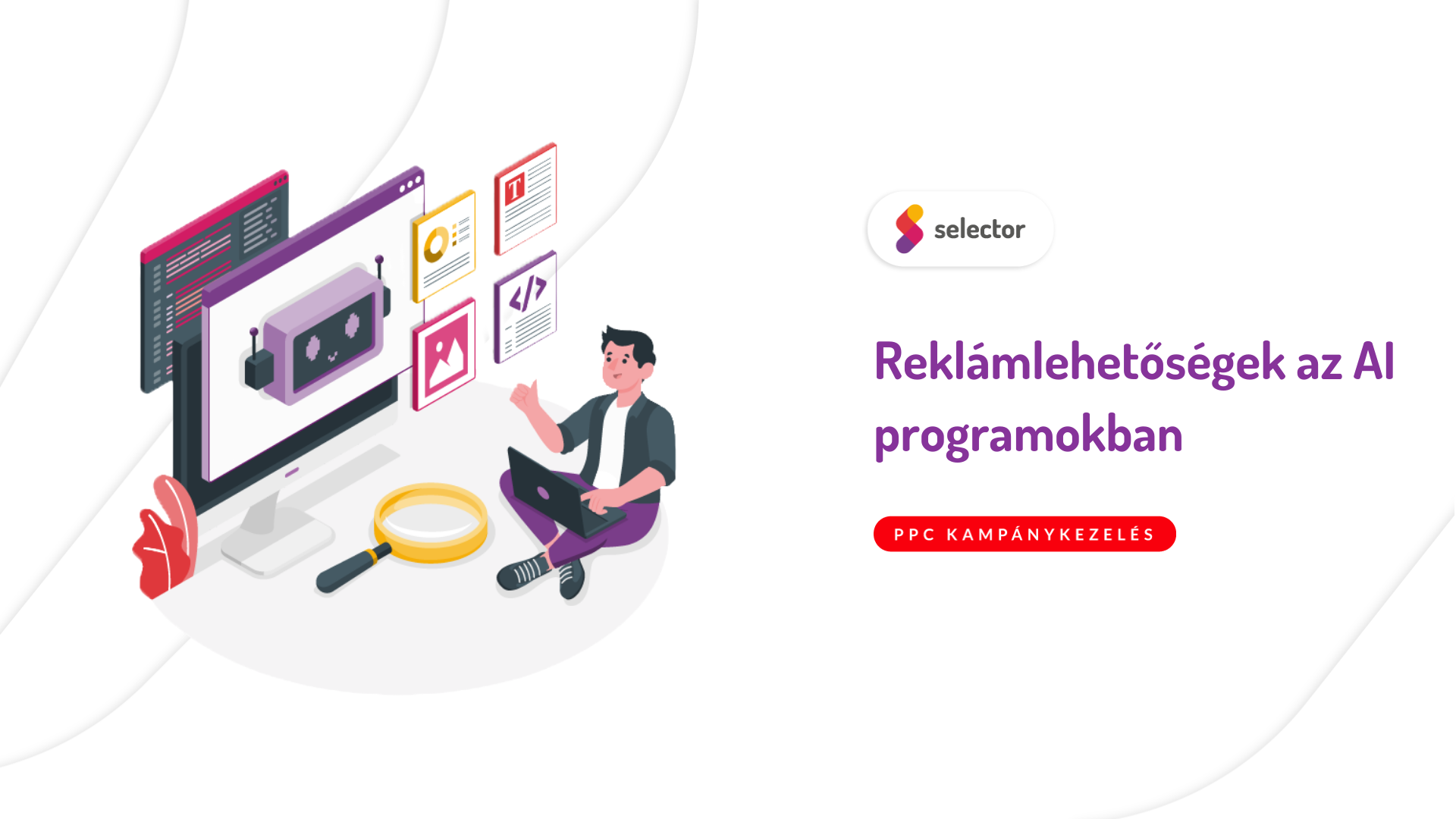 T

</>

selector

Reklámlehetőségek az AI programokban

PPC KAMPÁNYKEZELÉS